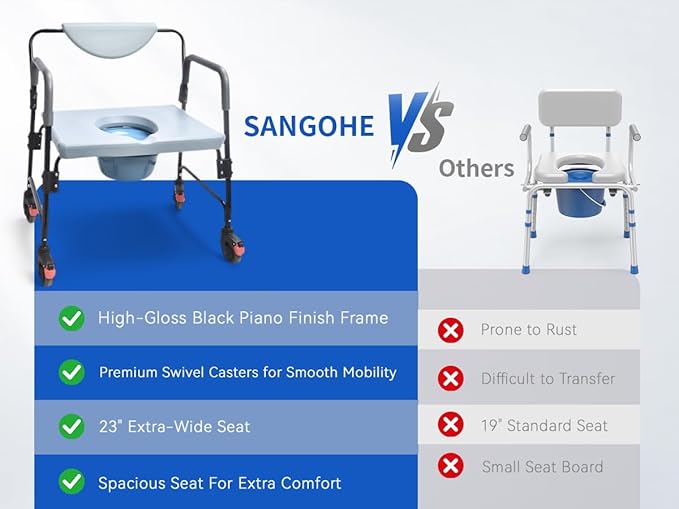 SANGOHE VS Others

High-Gloss Black Piano Finish Frame

Premium Swivel Casters for Smooth Mobility

23" Extra-Wide Seat

Spacious Seat For Extra Comfort

Prone to Rust

Difficult to Transfer

19" Standard Seat

Small Seat Board